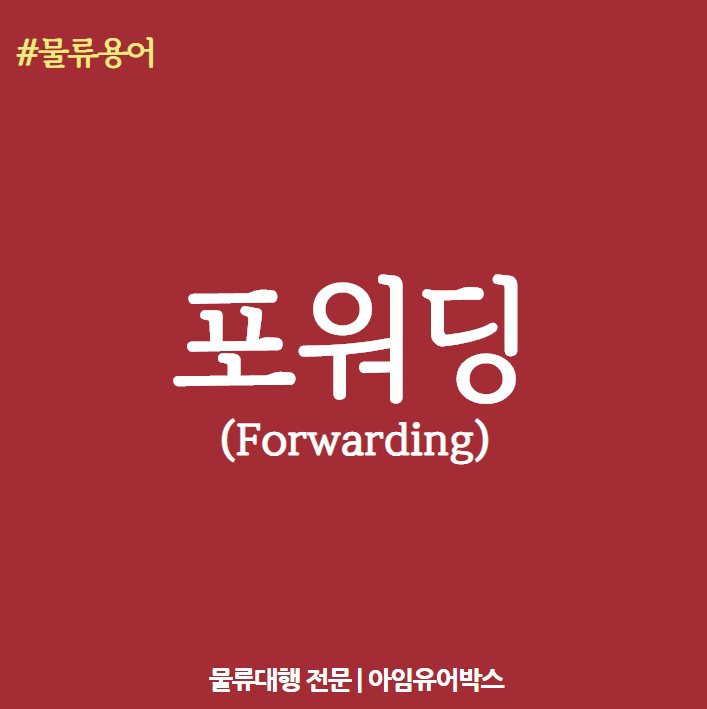 #물류용어

포워딩
(Forwarding)

물류대행 전문 | 아임유어박스